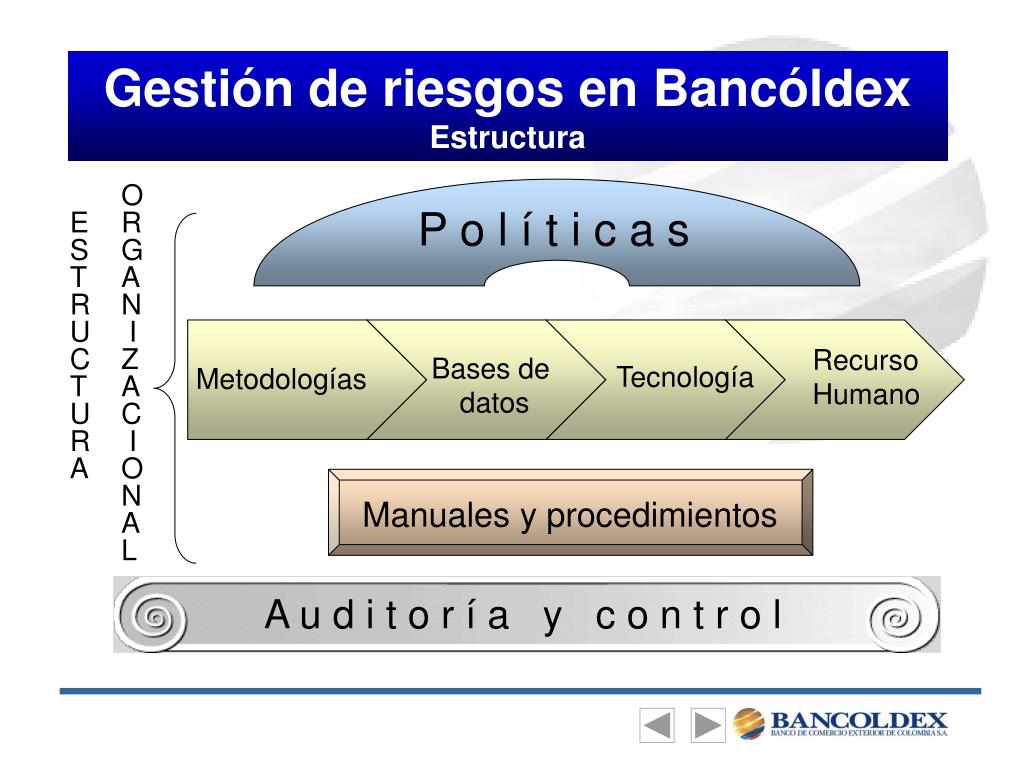 Gestión de riesgos en Bancóldex
Estructura

ESTRUCTURA ORGANIZACIONAL

Políticas

Metodologías

Bases de datos

Tecnología

Recurso Humano

Manuales y procedimientos

Auditoría y control

BANCOLDEX
BANCO DE COMERCIO EXTERIOR DE COLOMBIA S.A.